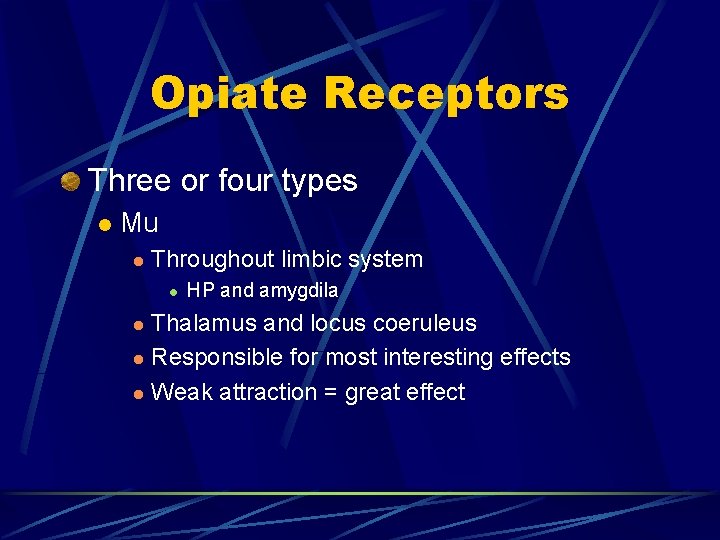 Opiate Receptors

Three or four types

Mu

Throughout limbic system

HP and amygdila

Thalamus and locus coeruleus

Responsible for most interesting effects

Weak attraction = great effect